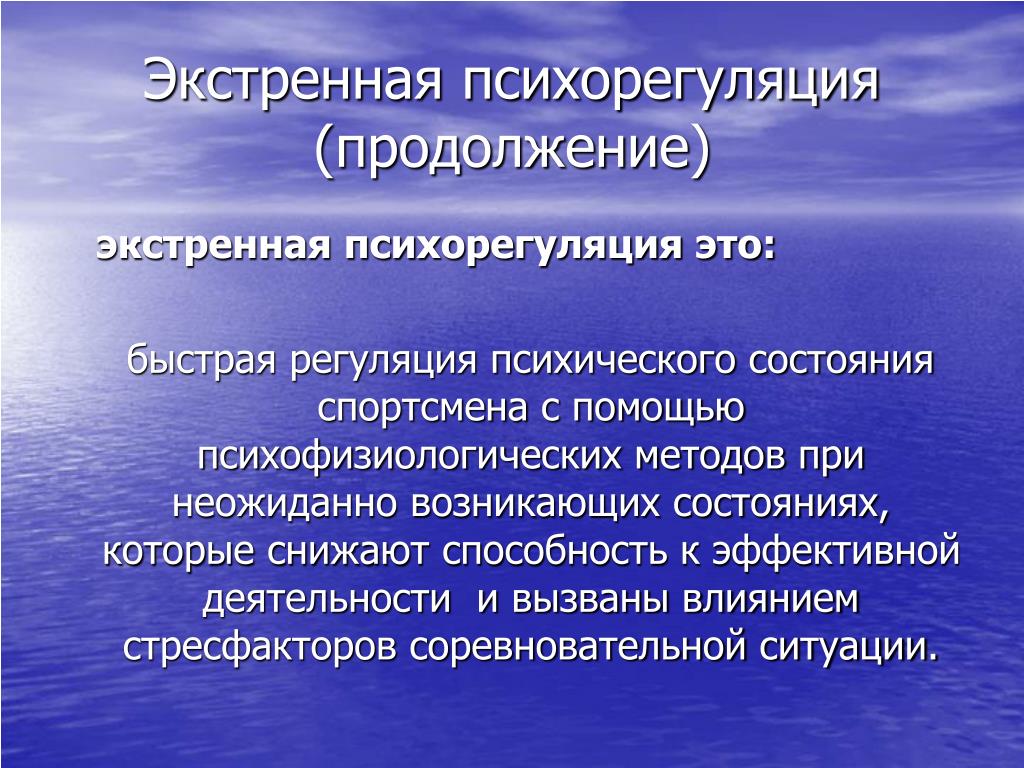 Экстренная психорегуляция (продолжение)

экстренная психорегуляция это:

быстрая регуляция психического состояния спортсмена с помощью психофизиологических методов при неожиданно возникающих состояниях, которые снижают способность к эффективной деятельности и вызваны влиянием стресфакторов соревновательной ситуации.